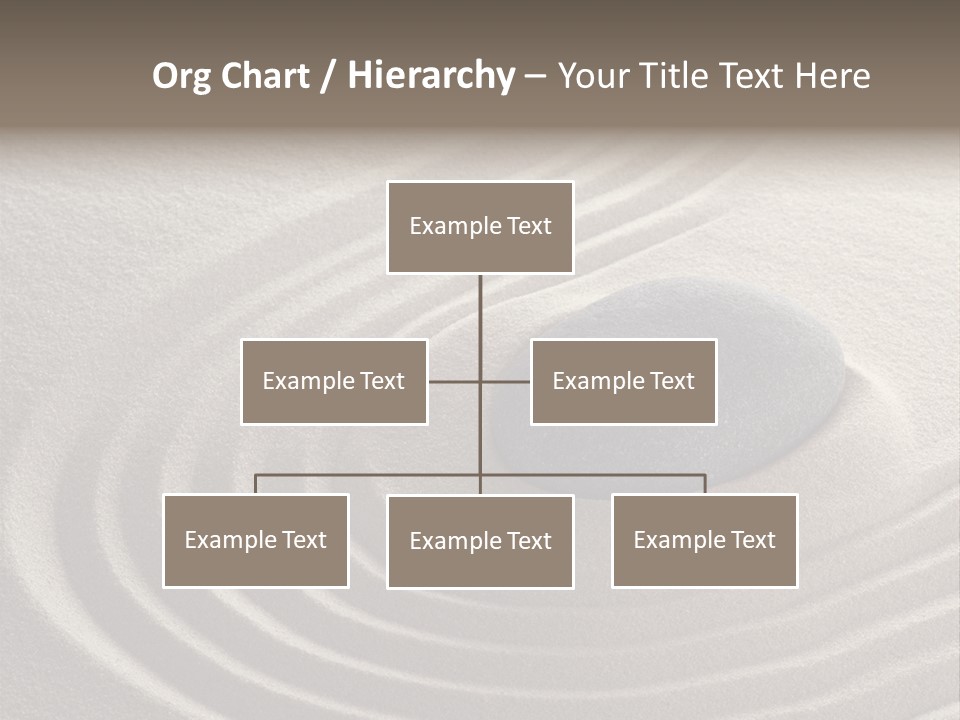 Org Chart / Hierarchy – Your Title Text Here

Example Text

Example Text

Example Text

Example Text

Example Text

Example Text